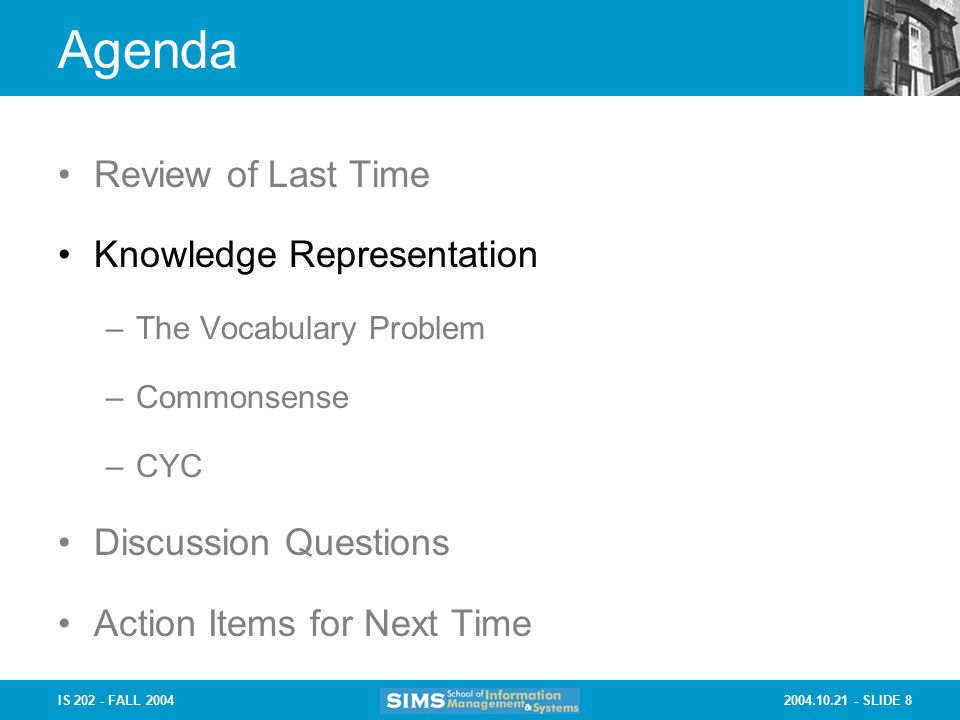 Agenda

• Review of Last Time

• Knowledge Representation

– The Vocabulary Problem

– Commonsense

– CYC

• Discussion Questions

• Action Items for Next Time

IS 202 - FALL 2004

SIMS School of Information Management & Systems

2004.10.21 - SLIDE 8